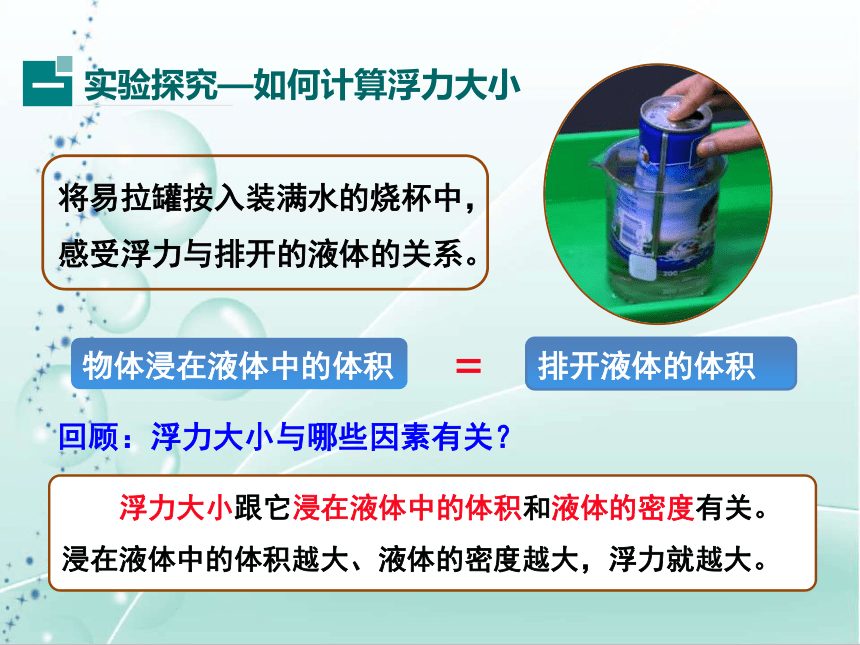 一 实验探究—如何计算浮力大小

将易拉罐按入装满水的烧杯中，感受浮力与排开的液体的关系。

物体浸在液体中的体积 = 排开液体的体积

回顾：浮力大小与哪些因素有关？

浮力大小跟它浸在液体中的体积和液体的密度有关。浸在液体中的体积越大、液体的密度越大，浮力就越大。